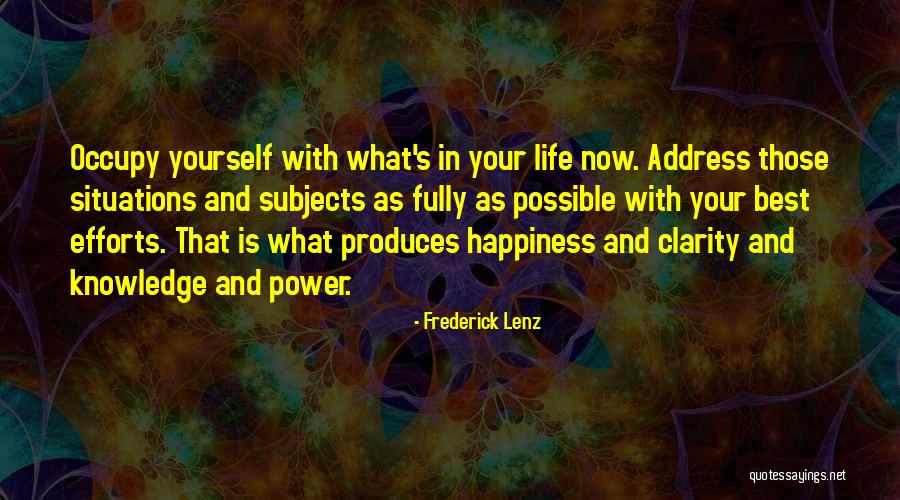 Occupy yourself with what's in your life now. Address those situations and subjects as fully as possible with your best efforts. That is what produces happiness and clarity and knowledge and power.

- Frederick Lenz

quotessayings.net